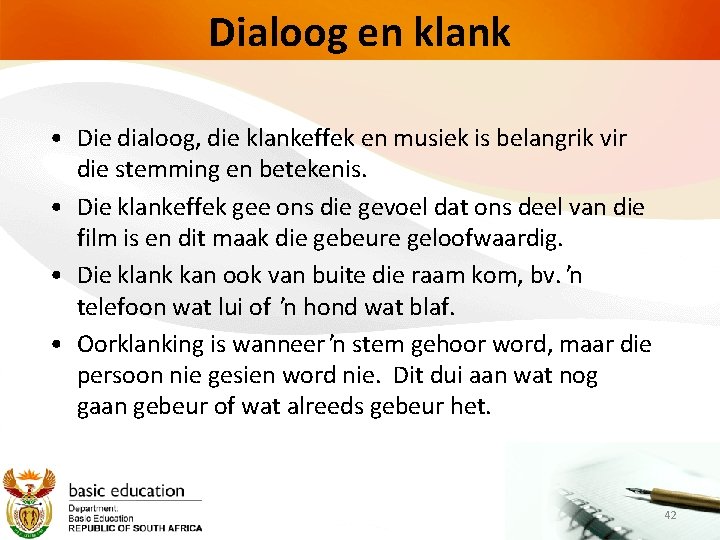 Dialoog en klank

• Die dialoog, die klankeffek en musiek is belangrik vir die stemming en betekenis.
• Die klankeffek gee ons die gevoel dat ons deel van die film is en dit maak die gebeure geloofwaardig.
• Die klank kan ook van buite die raam kom, bv. 'n telefoon wat lui of 'n hond wat blaf.
• Oorklanking is wanneer 'n stem gehoor word, maar die persoon nie gesien word nie. Dit dui aan wat nog gaan gebeur of wat alreeds gebeur het.

basic education
Department:
Basic Education
REPUBLIC OF SOUTH AFRICA

42